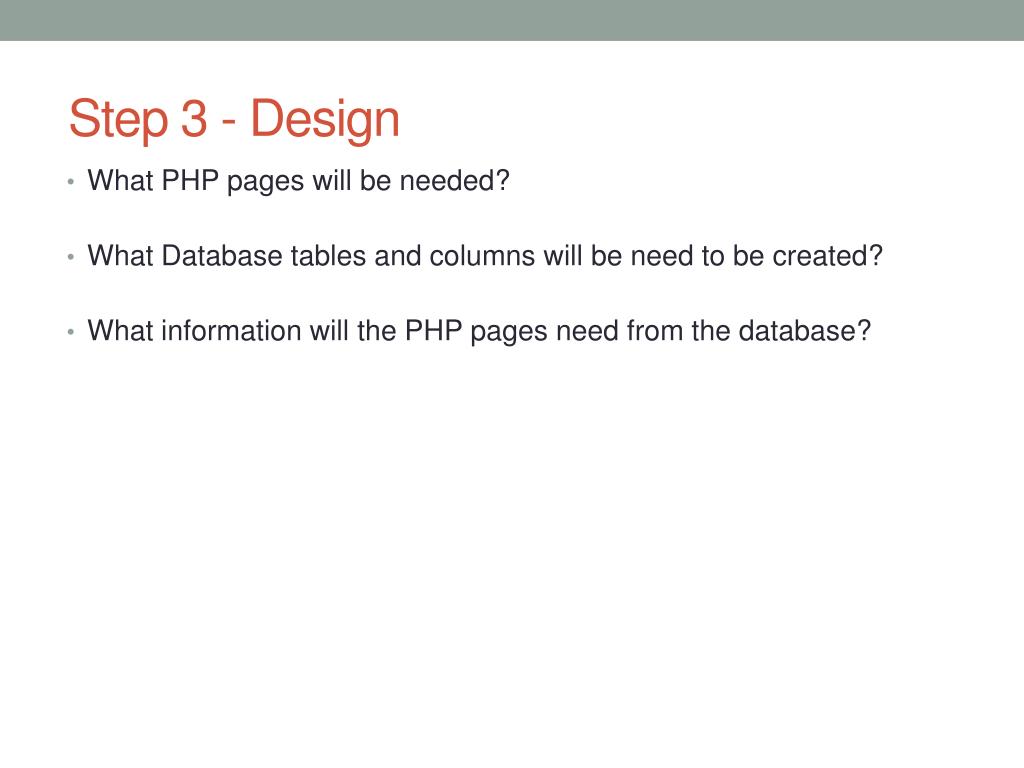 Step 3 - Design

• What PHP pages will be needed?

• What Database tables and columns will be need to be created?

• What information will the PHP pages need from the database?